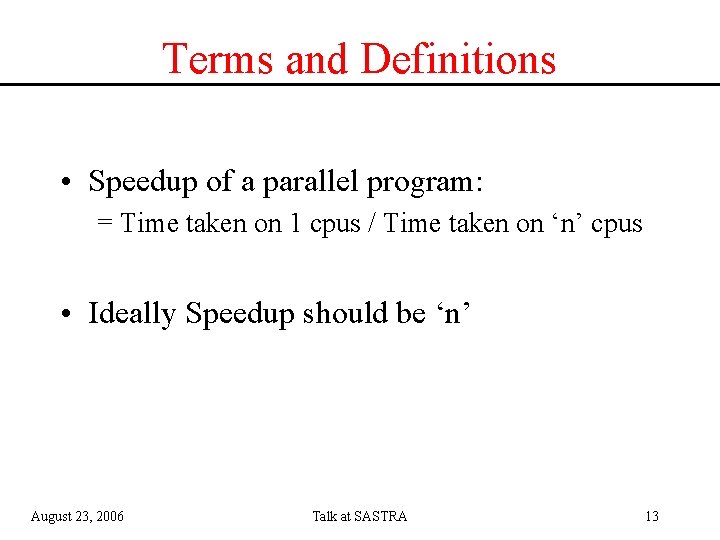 Terms and Definitions

• Speedup of a parallel program:
= Time taken on 1 cpus / Time taken on ‘n’ cpus

• Ideally Speedup should be ‘n’

August 23, 2006

Talk at SASTRA

13